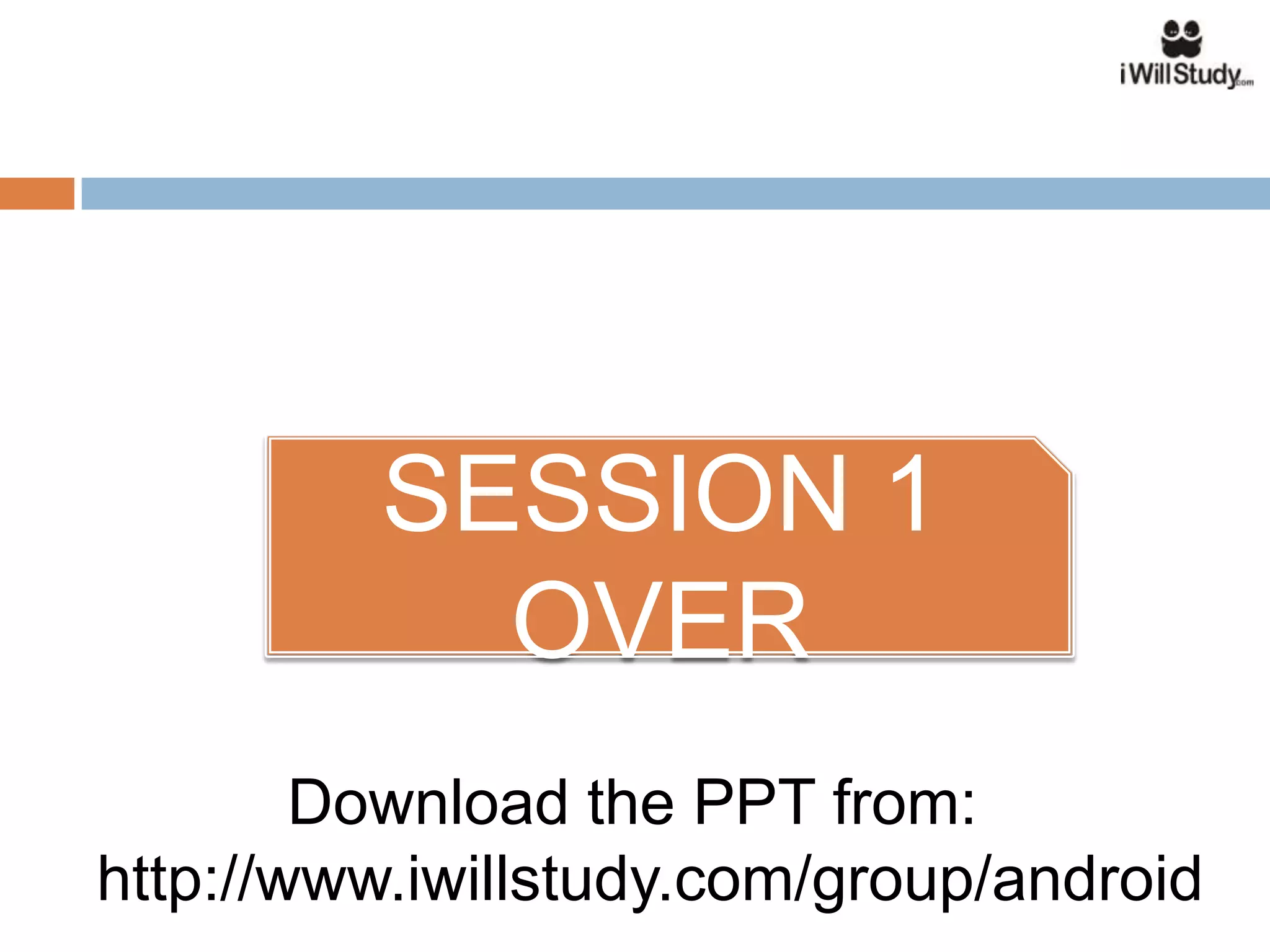 iWillStudy.com

SESSION 1 OVER

Download the PPT from: http://www.iwillstudy.com/group/android